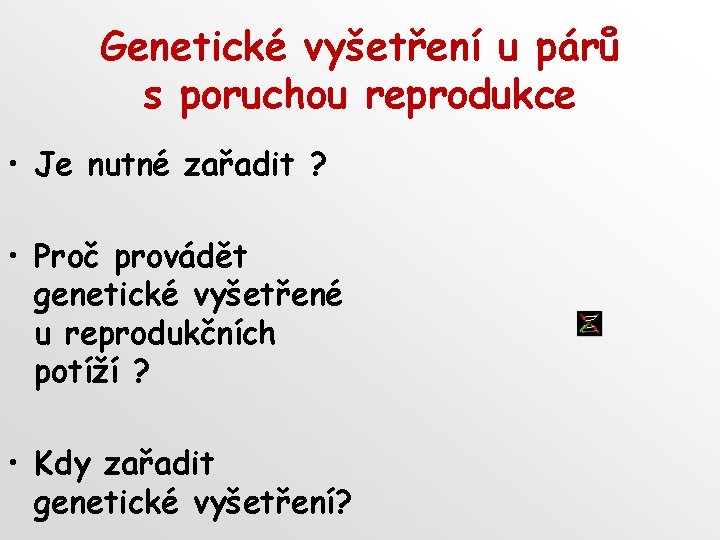 Genetické vyšetření u párů s poruchou reprodukce

• Je nutné zařadit ?

• Proč provádět genetické vyšetřené u reprodukčních potíží ?

• Kdy zařadit genetické vyšetření?